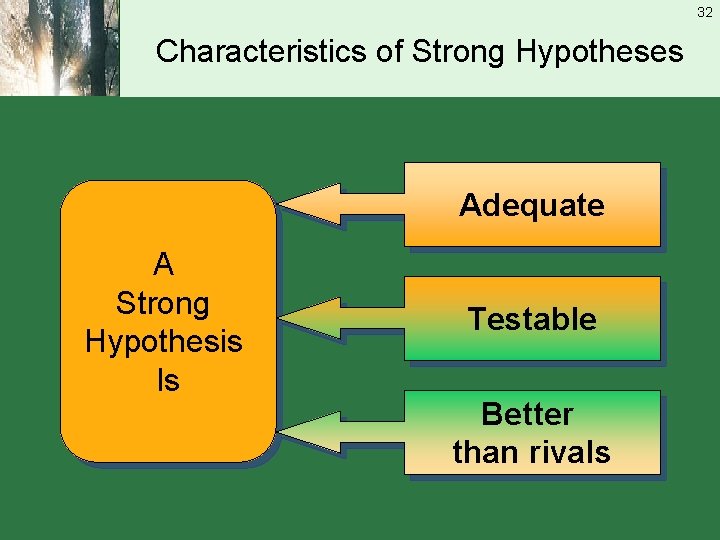 32

Characteristics of Strong Hypotheses

A Strong Hypothesis Is

Adequate

Testable

Better than rivals